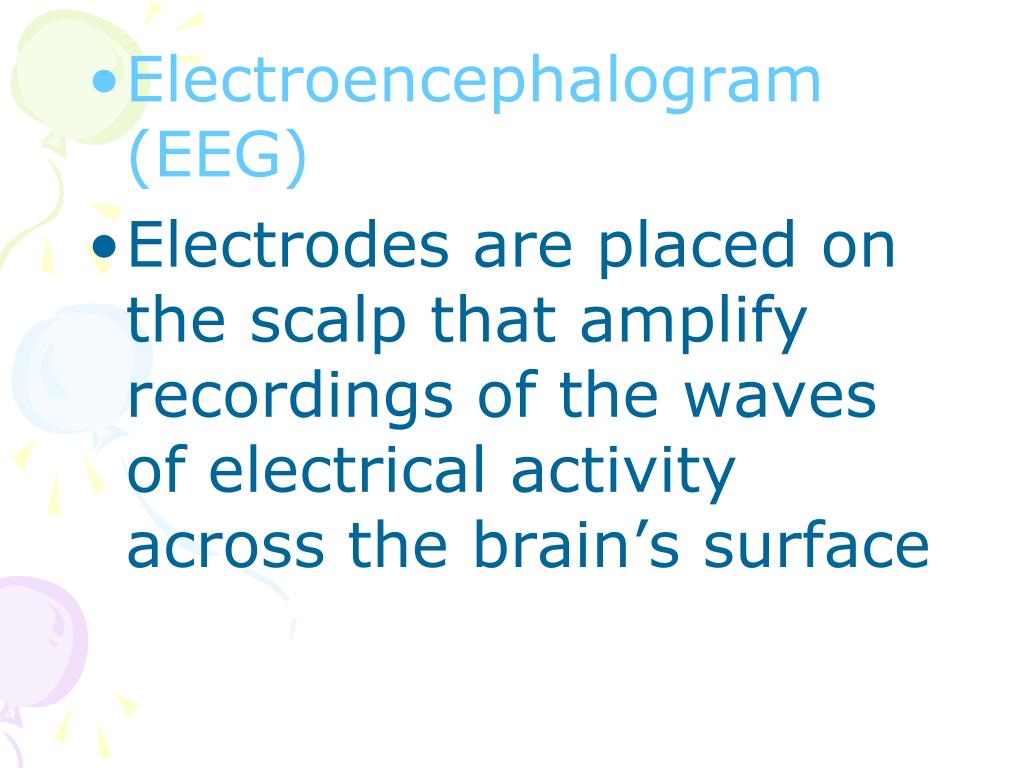 • Electroencephalogram (EEG)

• Electrodes are placed on the scalp that amplify recordings of the waves of electrical activity across the brain’s surface